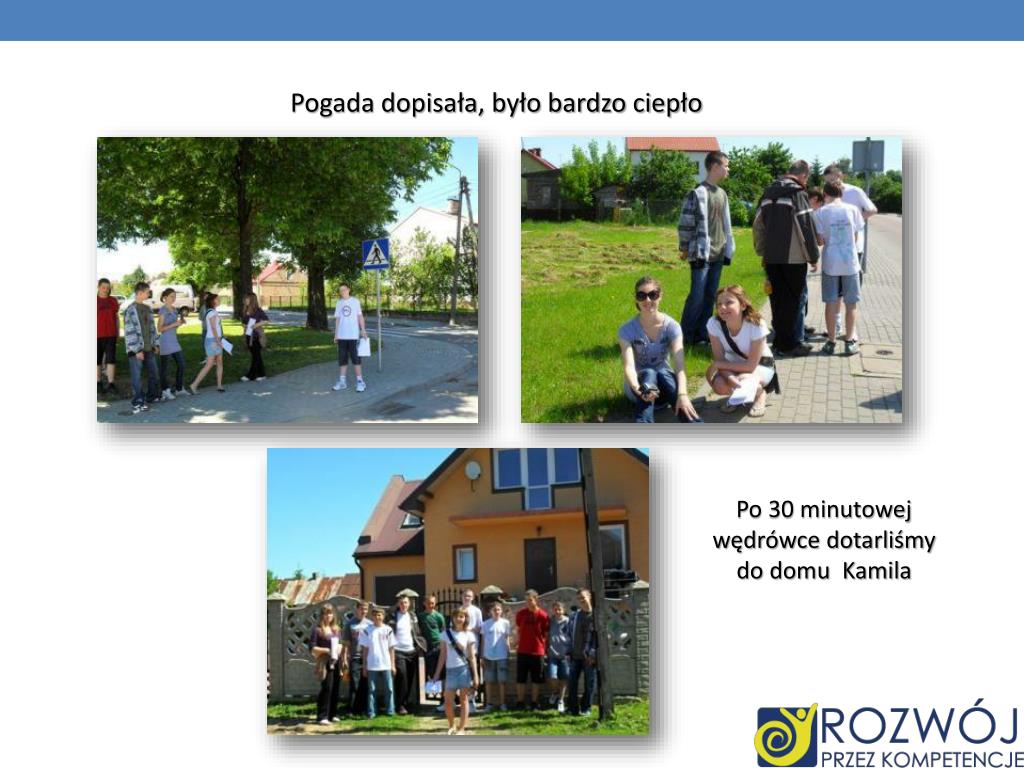 Pogada dopisała, było bardzo ciepło

Po 30 minutowej wędrówce dotarliśmy do domu Kamila

ROZWÓJ
PRZEZ KOMPETENCJE